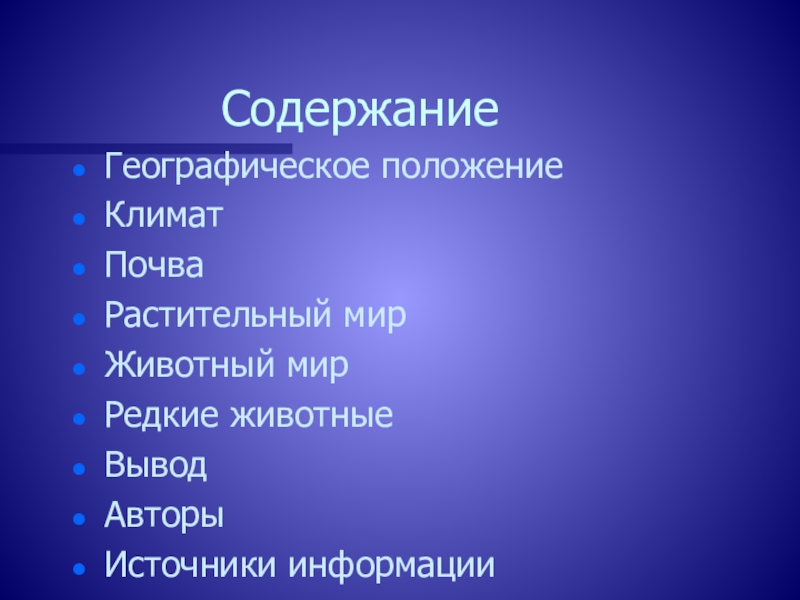 Содержание

- Географическое положение
- Климат
- Почва
- Растительный мир
- Животный мир
- Редкие животные
- Вывод
- Авторы
- Источники информации